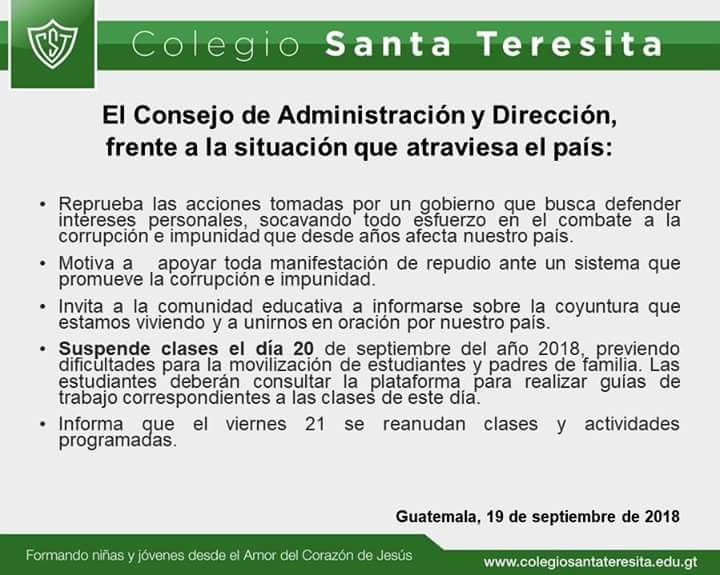 CST

Colegio Santa Teresita

El Consejo de Administración y Dirección, frente a la situación que atraviesa el país:

• Reprueba las acciones tomadas por un gobierno que busca defender intereses personales, socavando todo esfuerzo en el combate a la corrupción e impunidad que desde años afecta nuestro país.

• Motiva a apoyar toda manifestación de repudio ante un sistema que promueve la corrupción e impunidad.

• Invita a la comunidad educativa a informarse sobre la coyuntura que estamos viviendo y a unirnos en oración por nuestro país.

• Suspende clases el día 20 de septiembre del año 2018, previendo dificultades para la movilización de estudiantes y padres de familia. Las estudiantes deberán consultar la plataforma para realizar guías de trabajo correspondientes a las clases de este día.

• Informa que el viernes 21 se reanudan clases y actividades programadas.

Guatemala, 19 de septiembre de 2018

Formando niñas y jóvenes desde el Amor del Corazón de Jesús

www.colegiosantateresita.edu.gt